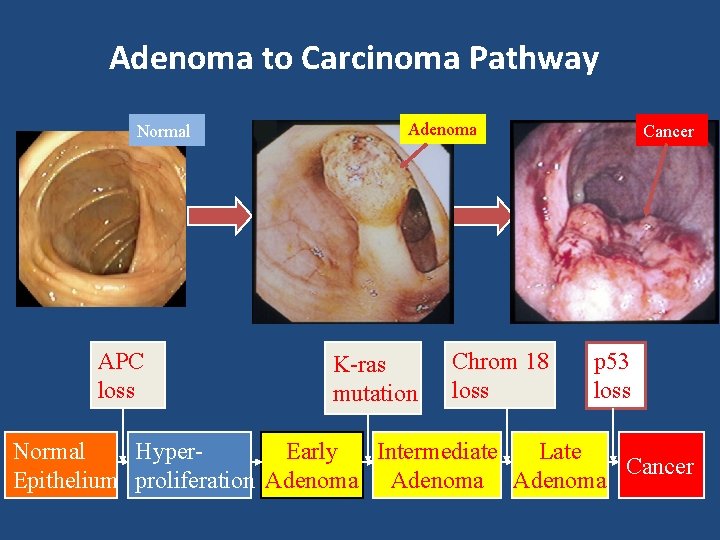 Adenoma to Carcinoma Pathway

Normal

Adenoma

Cancer

APC loss

K-ras mutation

Chrom 18 loss

p53 loss

Normal Epithelium

Hyper-proliferation

Early Adenoma

Intermediate Adenoma

Late Adenoma

Cancer